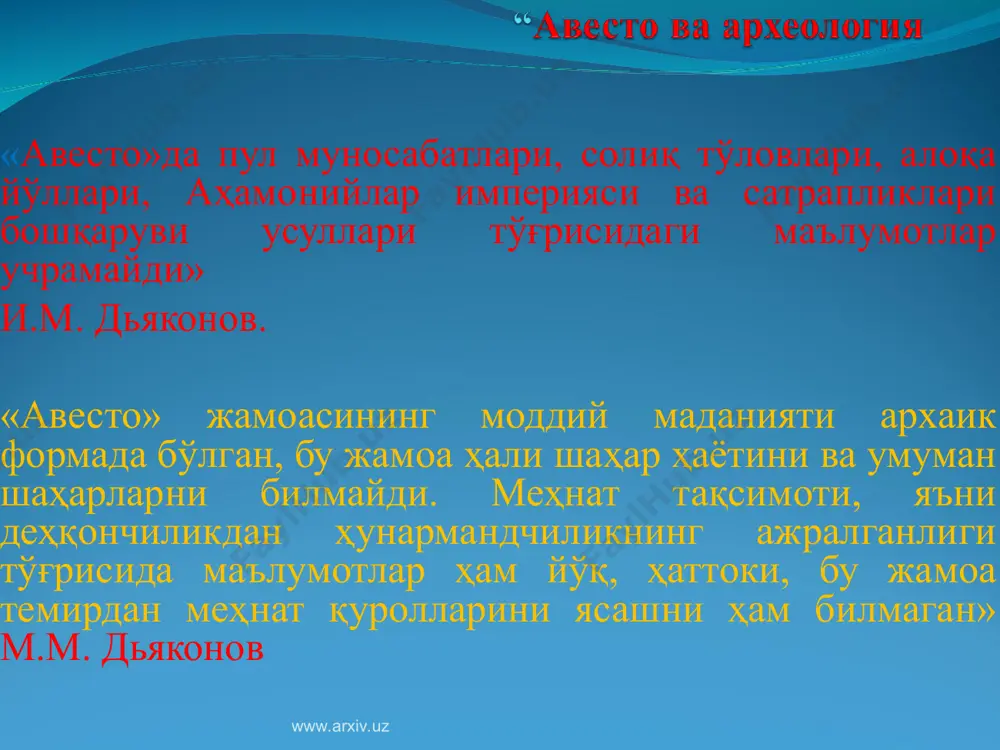 “Авесто ва археология

«Авесто»да пул муносабатлари, солиқ тўловлари, алоқа йўллари, Аҳамонийлар империяси ва сатрапликлари бошқаруви усуллари тўғрисидаги маълумотлар учрамайди»
И.М. Дьяконов.

«Авесто» жамоасининг моддий маданияти архаик формада бўлган, бу жамоа ҳали шаҳар ҳаётини ва умуман шаҳарларни билмайди. Меҳнат тақсимоти, яъни деҳқончиликдан ҳунармандчиликнинг ажралганлиги тўғрисида маълумотлар ҳам йўқ, ҳаттоки, бу жамоа темирдан меҳнат қуролларини ясашни ҳам билмаган»
М.М. Дьяконов

www.arxiv.uz